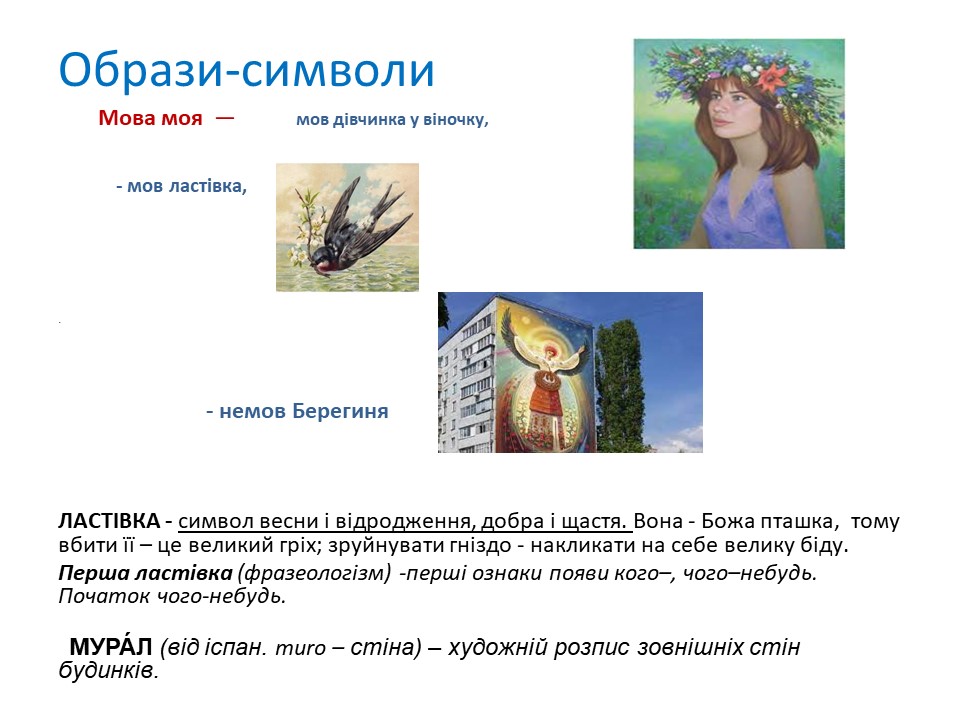 Образи-символи

Мова моя — мов дівчинка у віночку,

- мов ластівка,

.

- немов Берегиня

ЛАСТІВКА - символ весни і відродження, добра і щастя. Вона - Божа пташка, тому вбити її – це великий гріх; зруйнувати гніздо - накликати на себе велику біду.

Перша ластівка (фразеологізм) -перші ознаки появи кого–, чого–небудь. Початок чого-небудь.

МУРА́Л (від іспан. muro – стіна) – художній розпис зовнішніх стін будинків.